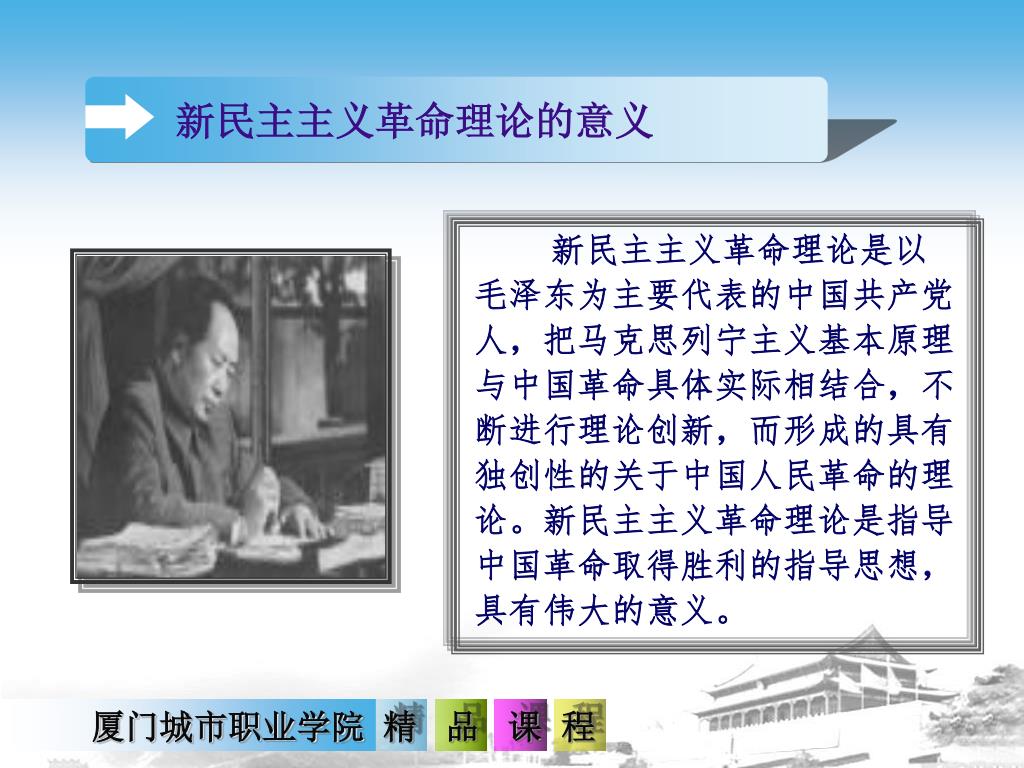 新民主主义革命理论的意义

新民主主义革命理论是以毛泽东为主要代表的中国共产党人，把马克思列宁主义基本原理与中国革命具体实际相结合，不断进行理论创新，而形成的具有独创性的关于中国人民革命的理论。新民主主义革命理论是指导中国革命取得胜利的指导思想，具有伟大的意义。

厦门城市职业学院 精 品 课 程